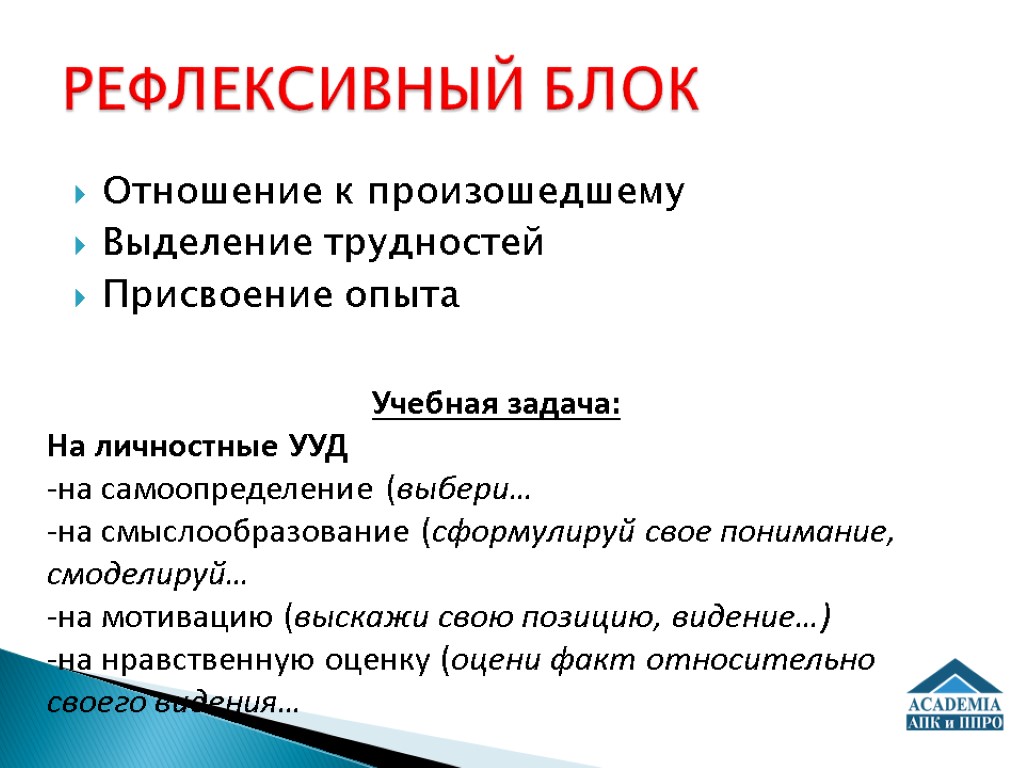 РЕФЛЕКСИВНЫЙ БЛОК

Отношение к произошедшему
Выделение трудностей
Присвоение опыта

Учебная задача:

На личностные УУД
-на самоопределение (выбери…
-на смыслообразование (сформулируй свое понимание, смоделируй…
-на мотивацию (выскажи свою позицию, видение…)
-на нравственную оценку (оцени факт относительно своего видения…

ACADEMIA
АПК и ППРО